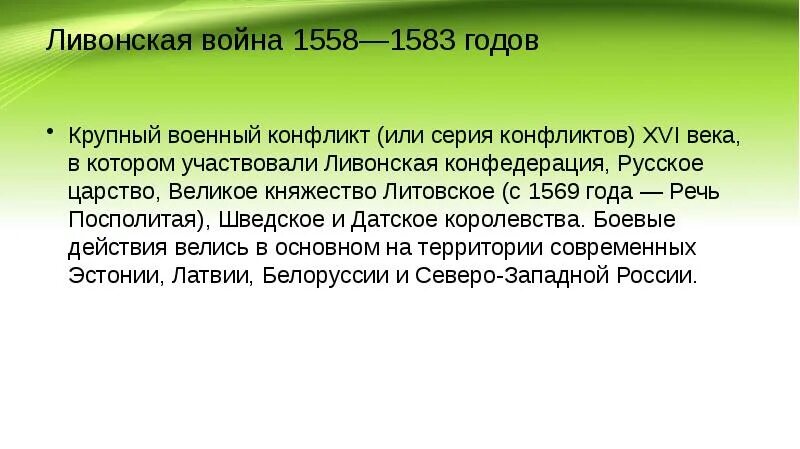 Ливонская война 1558—1583 годов

• Крупный военный конфликт (или серия конфликтов) XVI века, в котором участвовали Ливонская конфедерация, Русское царство, Великое княжество Литовское (с 1569 года — Речь Посполитая), Шведское и Датское королевства. Боевые действия велись в основном на территории современных Эстонии, Латвии, Белоруссии и Северо-Западной России.